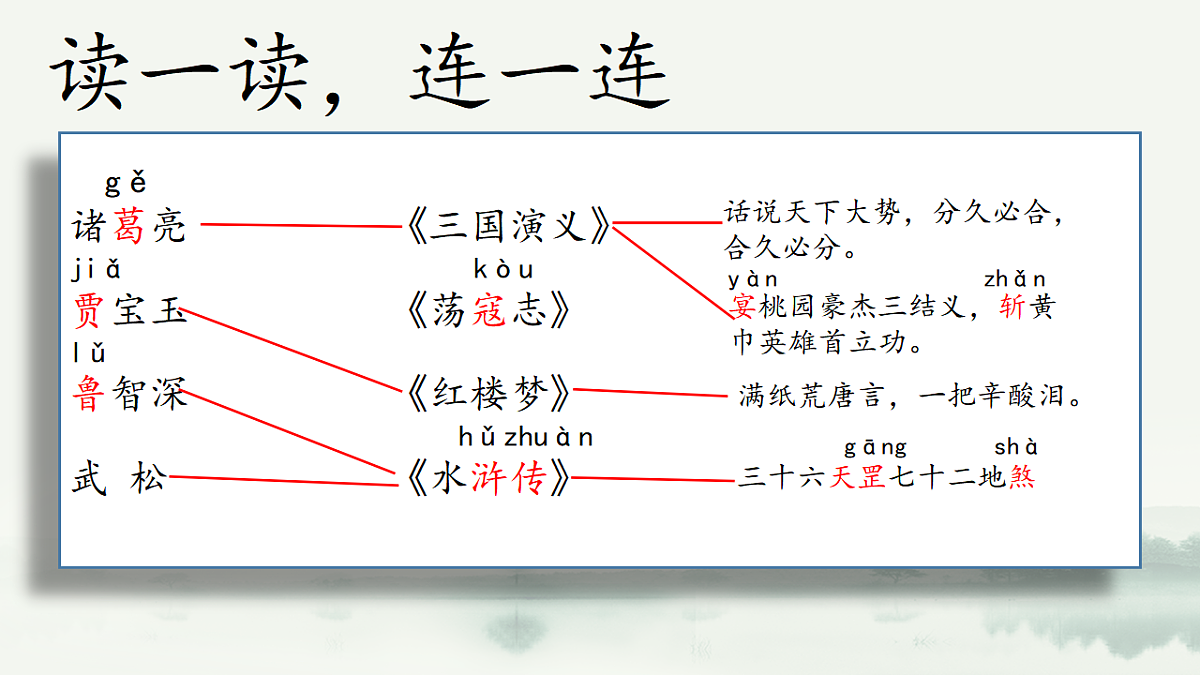 读一读，连一连

gě
诸葛亮

jiǎ
贾宝玉

lǔ
鲁智深

武 松

《三国演义》

kòu
《荡寇志》

《红楼梦》

hǔ zhuàn
《水浒传》

话说天下大势，分久必合，合久必分。

yàn zhǎn
宴桃园豪杰三结义，斩黄巾英雄首立功。

满纸荒唐言，一把辛酸泪。

gāng shà
三十六天罡七十二地煞